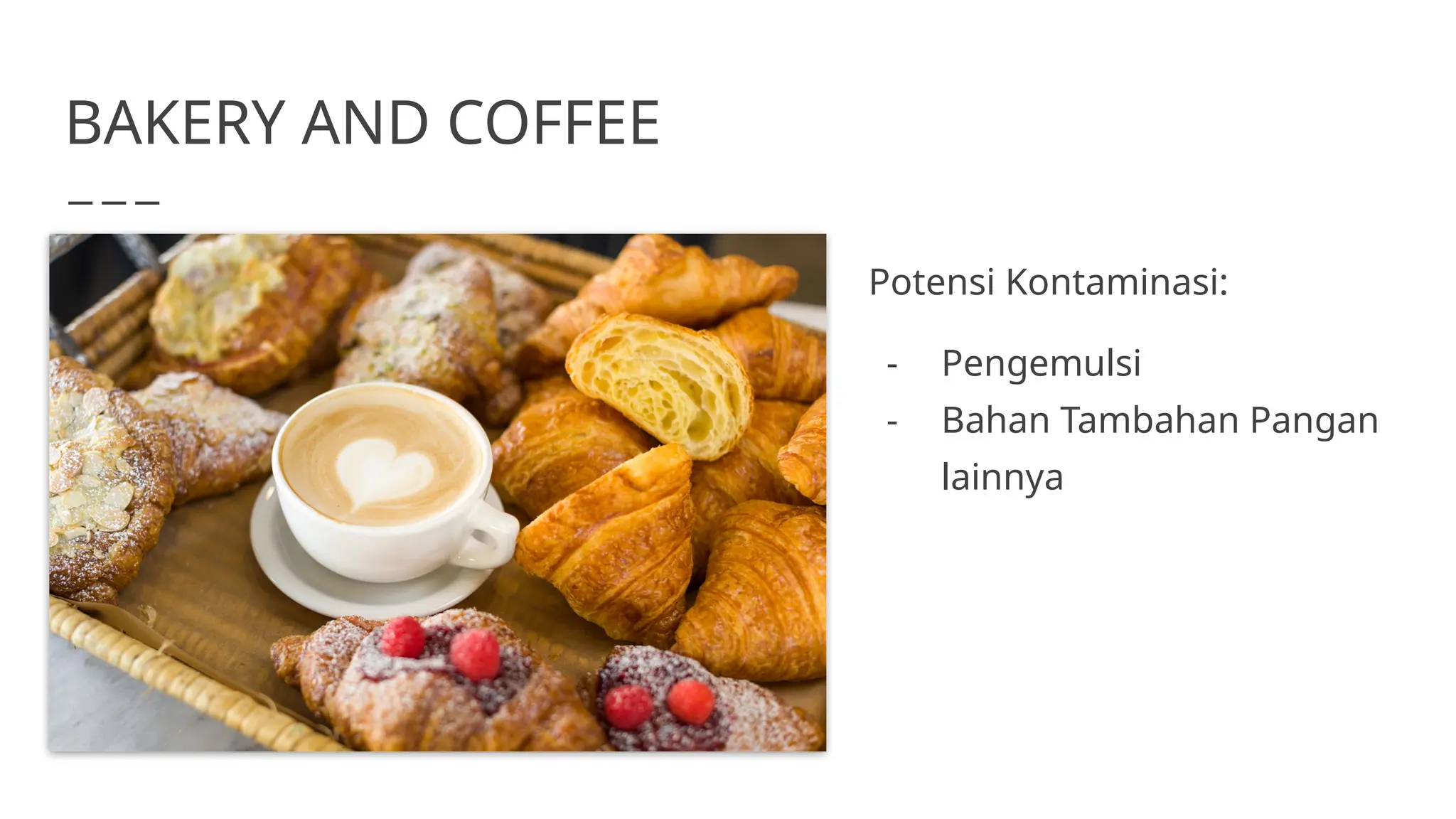 BAKERY AND COFFEE

Potensi Kontaminasi:

- Pengemulsi
- Bahan Tambahan Pangan lainnya